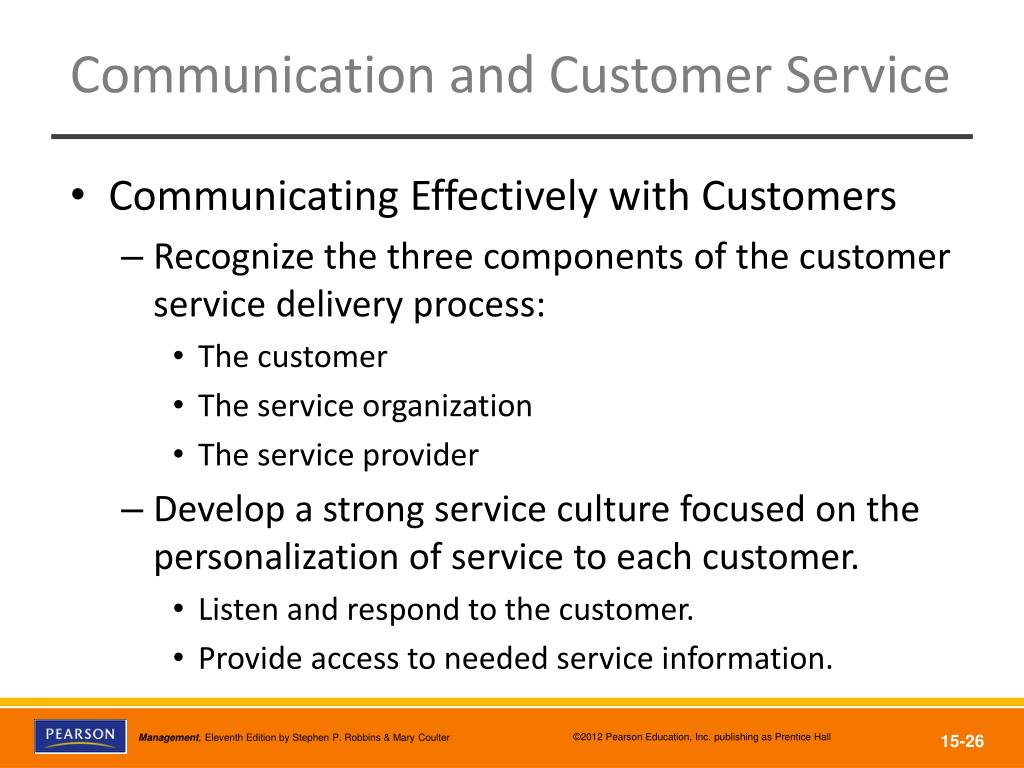 Communication and Customer Service

• Communicating Effectively with Customers
– Recognize the three components of the customer service delivery process:
• The customer
• The service organization
• The service provider
– Develop a strong service culture focused on the personalization of service to each customer.
• Listen and respond to the customer.
• Provide access to needed service information.

PEARSON

Management, Eleventh Edition by Stephen P. Robbins & Mary Coulter

©2012 Pearson Education, Inc. publishing as Prentice Hall

15-26